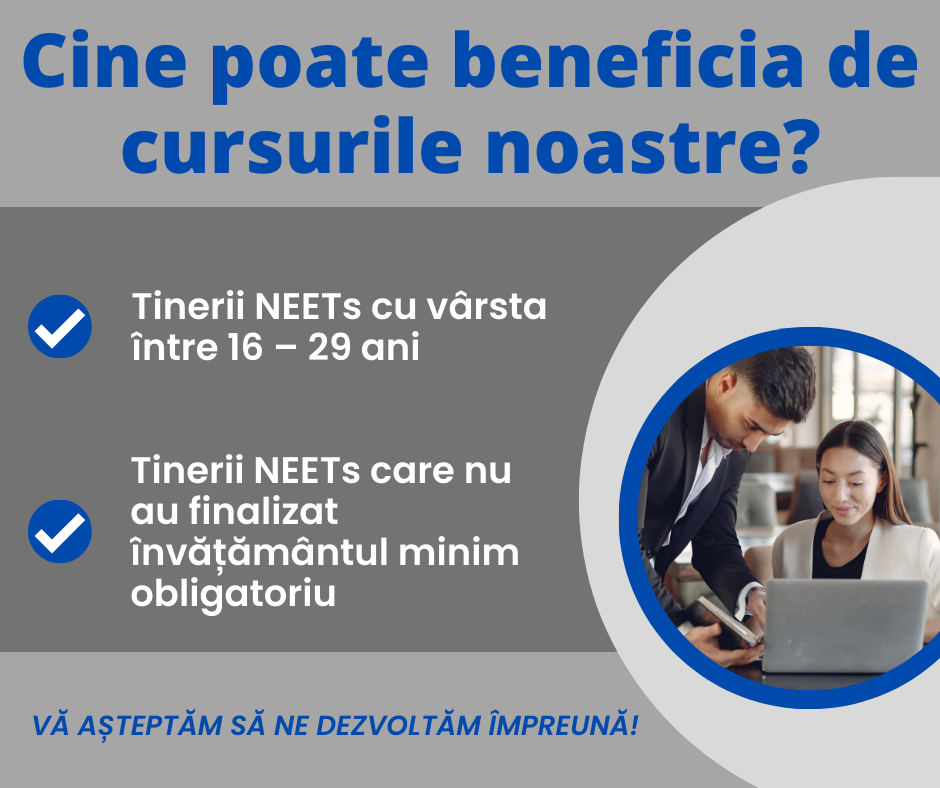 Cine poate beneficia de cursurile noastre?

Tinerii NEETs cu vârsta între 16 – 29 ani

Tinerii NEETs care nu au finalizat învățământul minim obligatoriu

VĂ AȘTEPTĂM SĂ NE DEZVOLTĂM ÎMPREUNĂ!